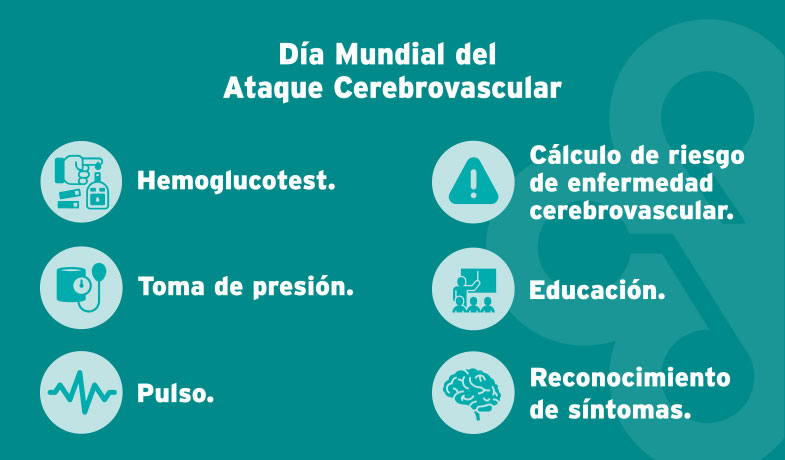 Día Mundial del
Ataque Cerebrovascular

Hemoglucotest.

Toma de presión.

Pulso.

Cálculo de riesgo de enfermedad cerebrovascular.

Educación.

Reconocimiento de síntomas.